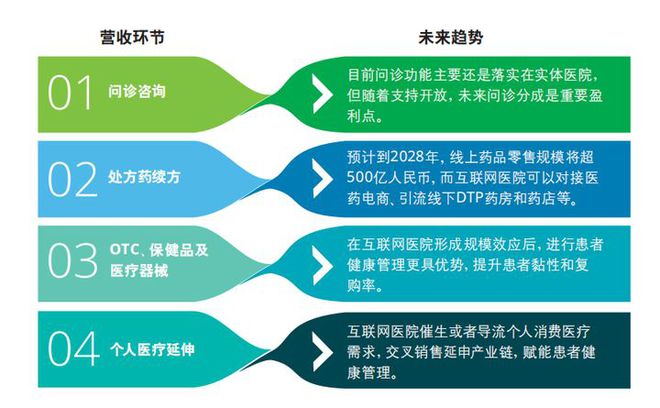 营收环节

未来趋势

01 问诊咨询

目前问诊功能主要还是落实在实体医院，但随着支持开放，未来问诊分成是重要盈利点。

02 处方药续方

预计到2028年，线上药品零售规模将超500亿人民币，而互联网医院可以对接医药电商、引流线下DTP药房和药店等。

03 OTC、保健品及医疗器械

在互联网医院形成规模效应后，进行患者健康管理更具优势，提升患者黏性和复购率。

04 个人医疗延伸

互联网医院催生或者导流个人消费医疗需求，交叉销售延申产业链，赋能患者健康管理。